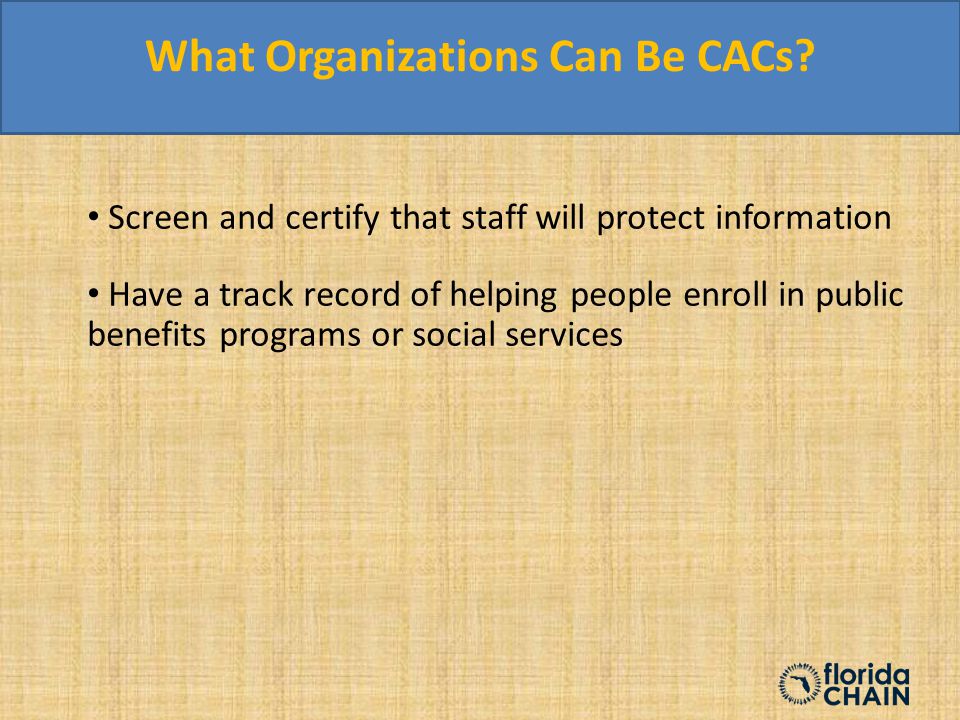 What Organizations Can Be CACs?

• Screen and certify that staff will protect information

• Have a track record of helping people enroll in public benefits programs or social services

florida CHAIN